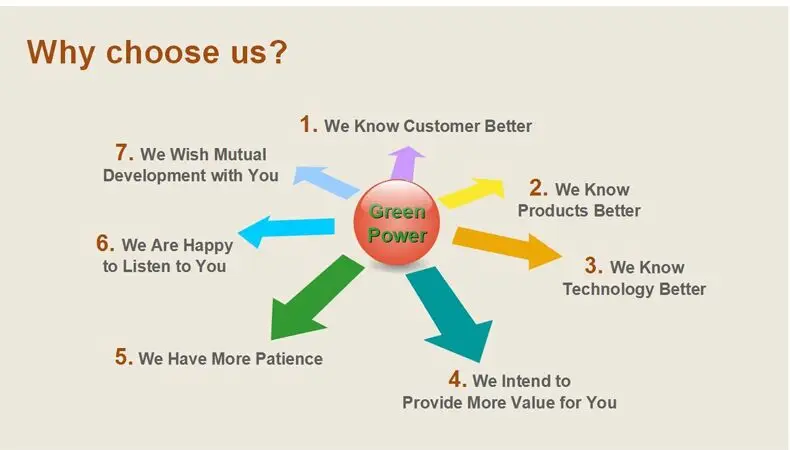 Why choose us?

Green Power

1. We Know Customer Better

2. We Know Products Better

3. We Know Technology Better

4. We Intend to Provide More Value for You

5. We Have More Patience

6. We Are Happy to Listen to You

7. We Wish Mutual Development with You